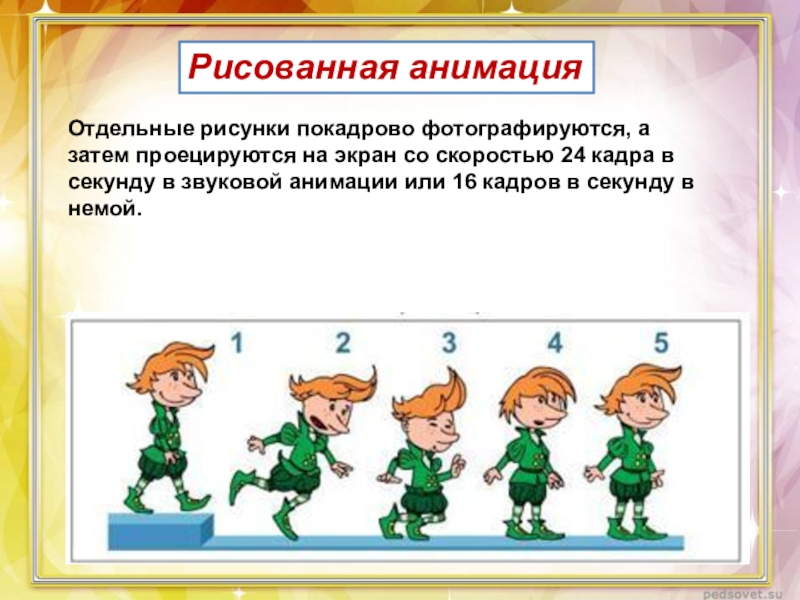 Рисованная анимация

Отдельные рисунки покадрово фотографируются, а затем проецируются на экран со скоростью 24 кадра в секунду в звуковой анимации или 16 кадров в секунду в немой.

1 2 3 4 5

pedsovet.su